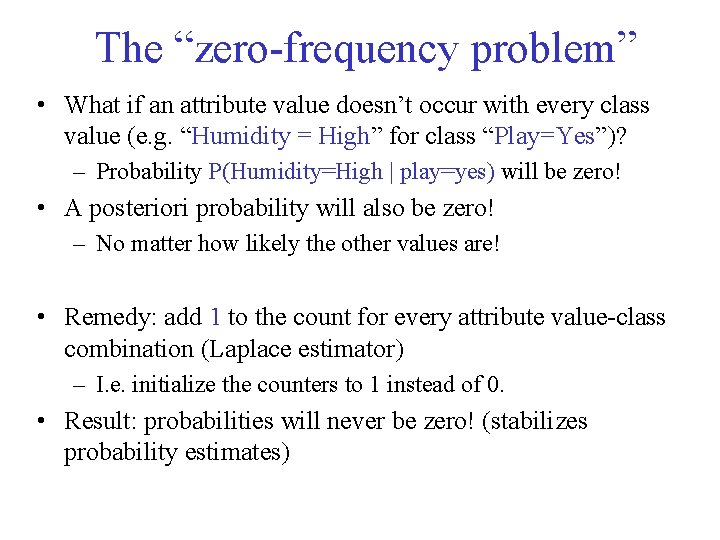 The “zero-frequency problem”

• What if an attribute value doesn’t occur with every class value (e.g. “Humidity = High” for class “Play=Yes”)?
– Probability P(Humidity=High | play=yes) will be zero!
• A posteriori probability will also be zero!
– No matter how likely the other values are!

• Remedy: add 1 to the count for every attribute value-class combination (Laplace estimator)
– I.e. initialize the counters to 1 instead of 0.
• Result: probabilities will never be zero! (stabilizes probability estimates)